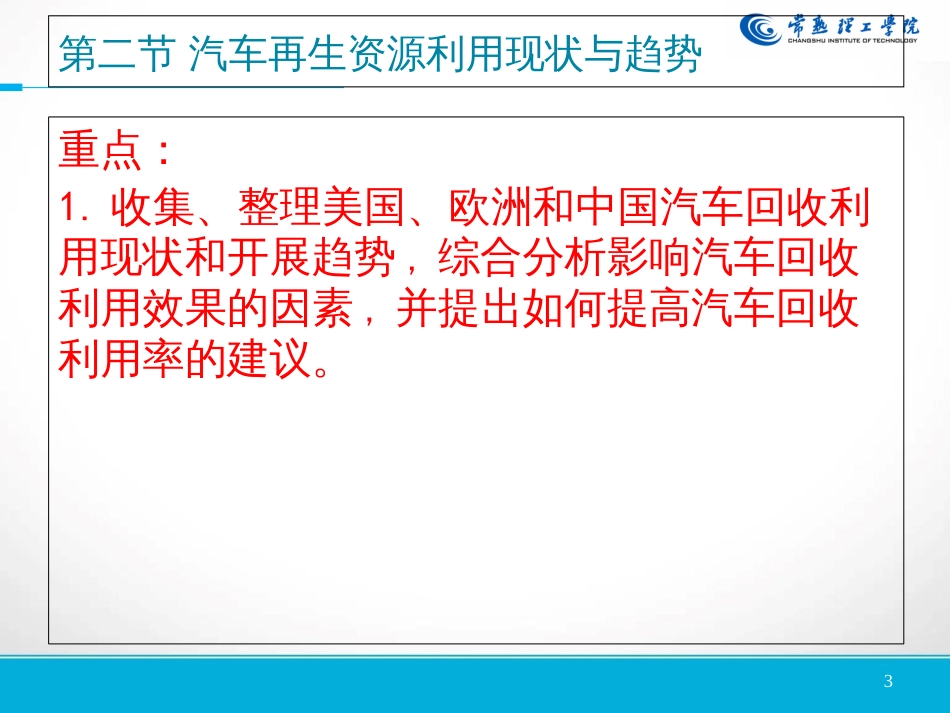 第二节 汽车再生资源利用现状与趋势

常熟理工学院
CHANGSHU INSTITUTE OF TECHNOLOGY

重点：

1. 收集、整理美国、欧洲和中国汽车回收利用现状和开展趋势，综合分析影响汽车回收利用效果的因素，并提出如何提高汽车回收利用率的建议。

3